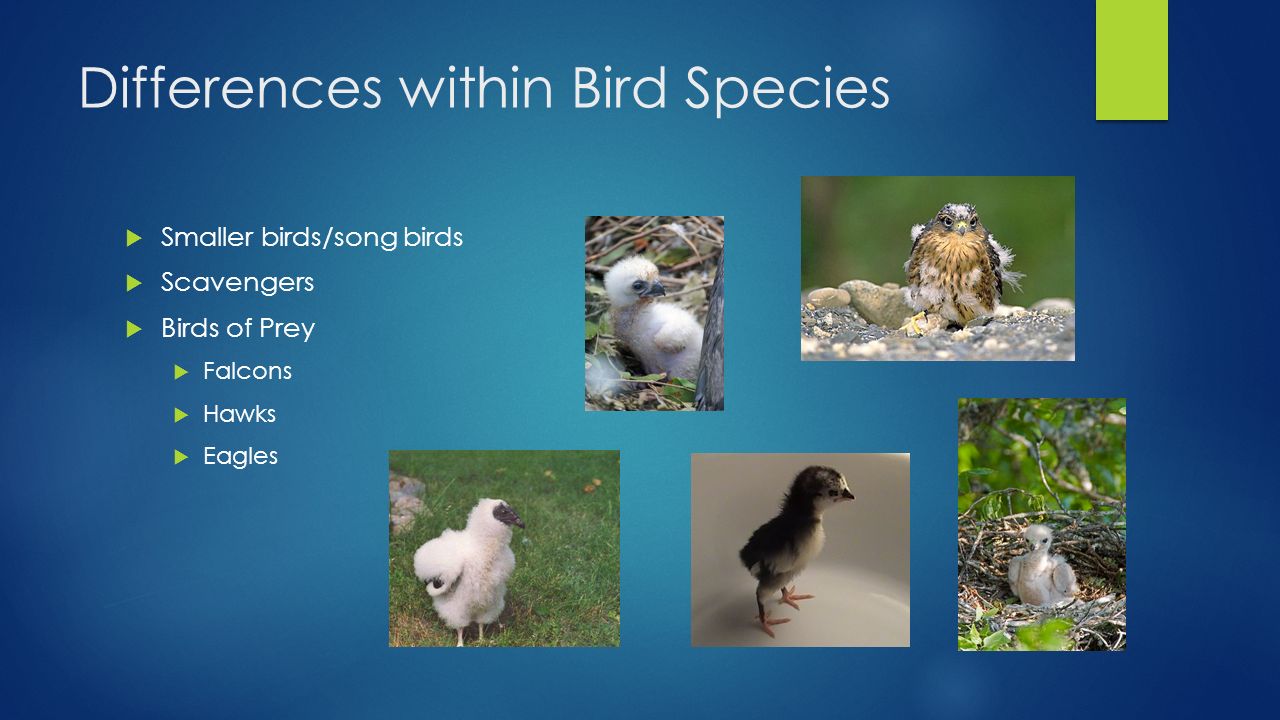 Differences within Bird Species

Smaller birds/song birds
Scavengers
Birds of Prey
Falcons
Hawks
Eagles